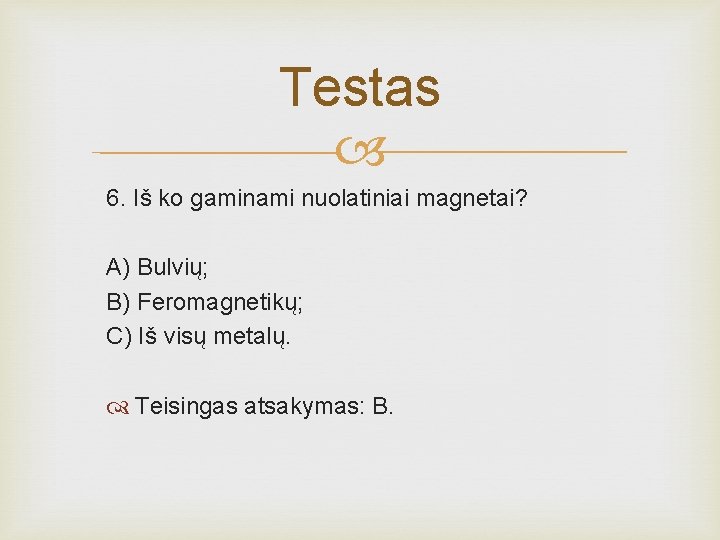 Testas

6. Iš ko gaminami nuolatiniai magnetai?

A) Bulvių;
B) Feromagnetikų;
C) Iš visų metalų.

Teisingas atsakymas: B.